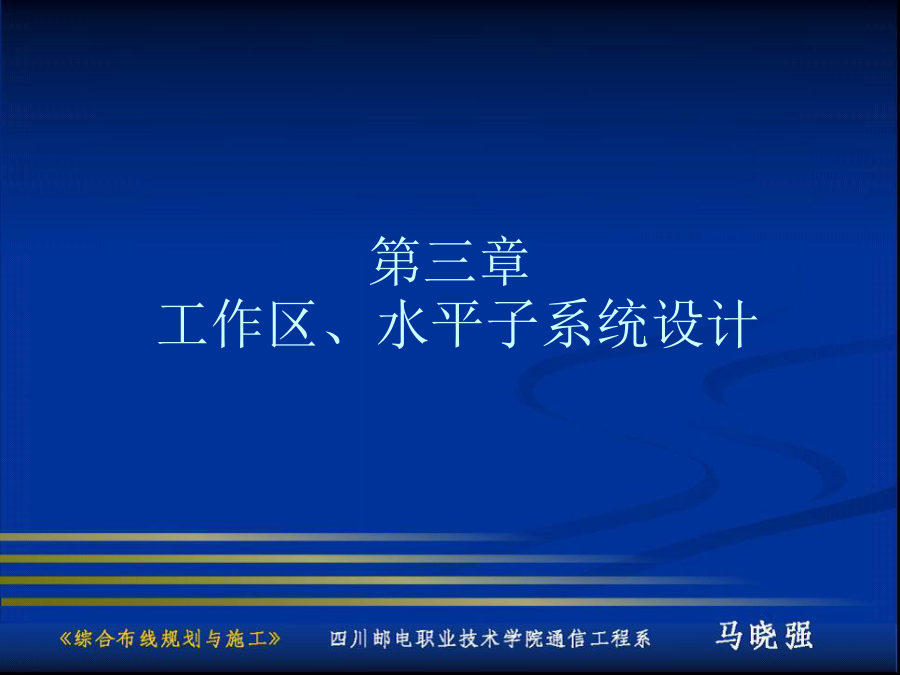 第三章
工作区、水平子系统设计

《综合布线规划与施工》 四川邮电职业技术学院通信工程系 马晓强